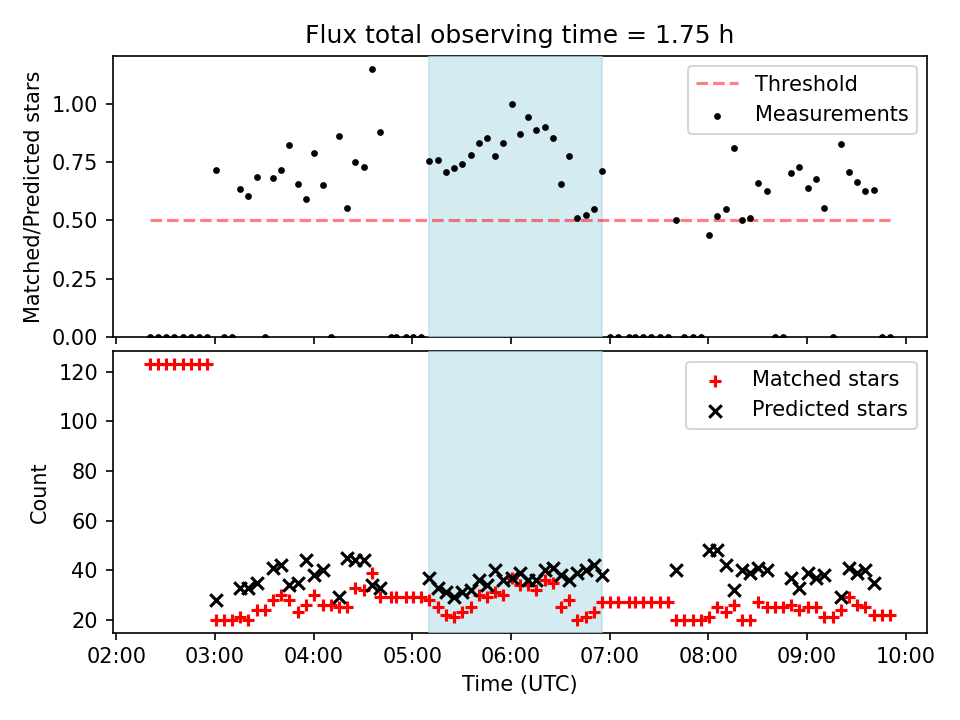 Flux total observing time = 1.75 h

Matched/Predicted stars

1.00
0.75
0.50
0.25
0.00

Threshold
Measurements

Count

120
100
80
60
40
20

Matched stars
Predicted stars

02:00 03:00 04:00 05:00 06:00 07:00 08:00 09:00 10:00

Time (UTC)